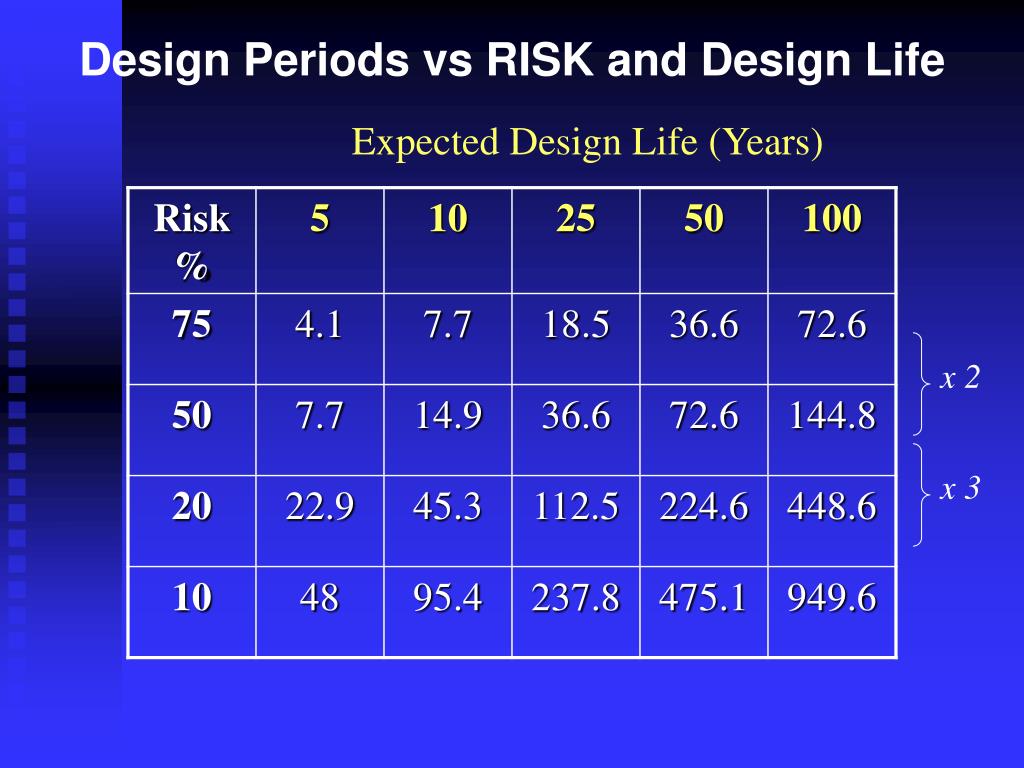 Design Periods vs RISK and Design Life

Expected Design Life (Years)

| Risk % | 5 | 10 | 25 | 50 | 100 |
|---|---|---|---|---|---|
| 75 | 4.1 | 7.7 | 18.5 | 36.6 | 72.6 |
| 50 | 7.7 | 14.9 | 36.6 | 72.6 | 144.8 |
| 20 | 22.9 | 45.3 | 112.5 | 224.6 | 448.6 |
| 10 | 48 | 95.4 | 237.8 | 475.1 | 949.6 |

x 2

x 3